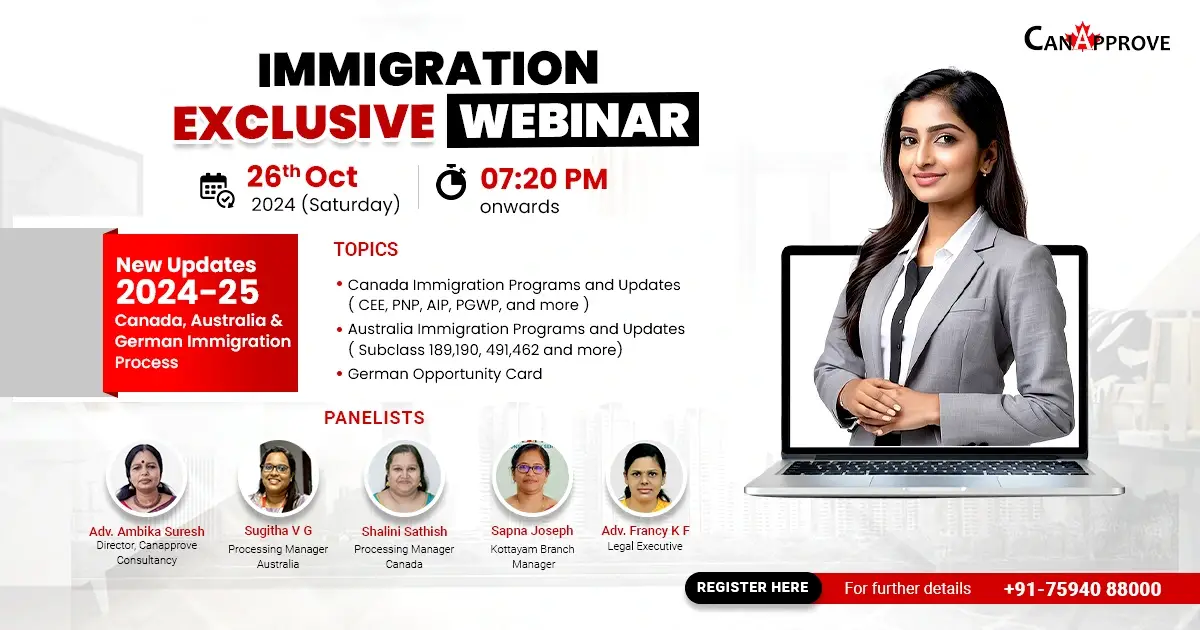 CANAPPROVE

IMMIGRATION
EXCLUSIVE WEBINAR

26th Oct
2024 (Saturday)

07:20 PM
onwards

New Updates
2024-25
Canada, Australia & German Immigration Process

TOPICS
• Canada Immigration Programs and Updates ( CEE, PNP, AIP, PGWP, and more )
• Australia Immigration Programs and Updates ( Subclass 189,190, 491,462 and more)
• German Opportunity Card

PANELISTS

Adv. Ambika Suresh
Director, Canapprove Consultancy

Sugitha V G
Processing Manager Australia

Shalini Sathish
Processing Manager Canada

Sapna Joseph
Kottayam Branch Manager

Adv. Francy K F
Legal Executive

REGISTER HERE

For further details +91-75940 88000